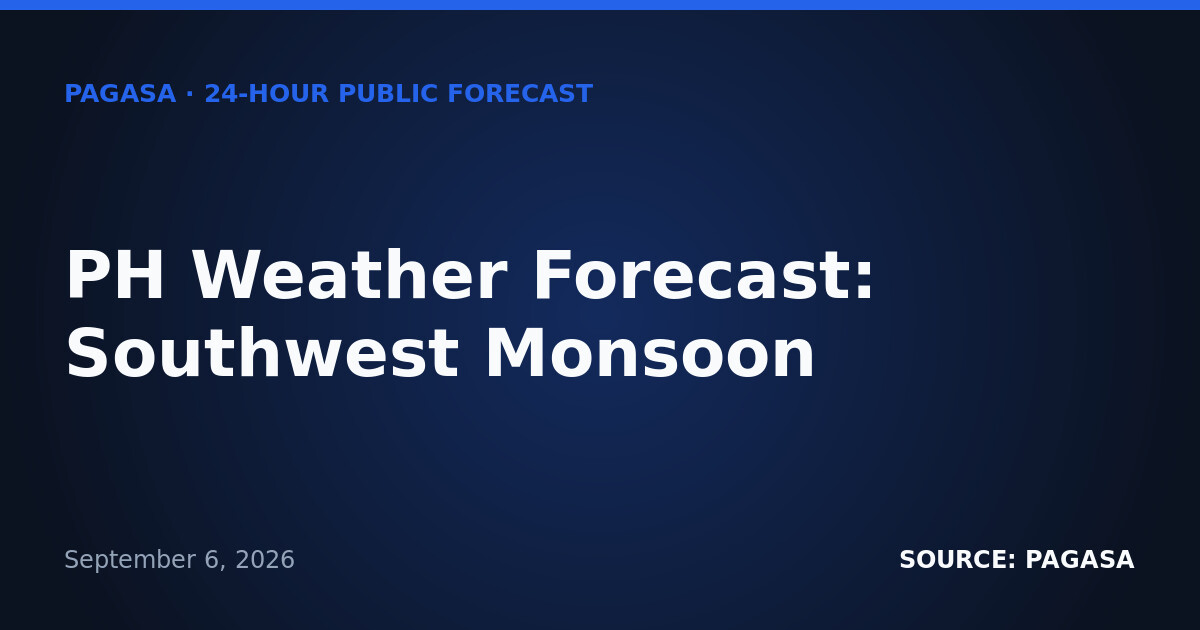 PAGASA · 24-HOUR PUBLIC FORECAST

PH Weather Forecast: Southwest Monsoon

September 6, 2026

SOURCE: PAGASA